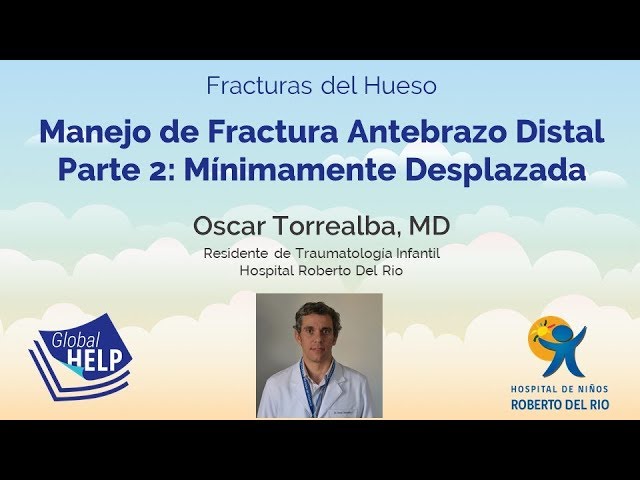 Fracturas del Hueso

Manejo de Fractura Antebrazo Distal
Parte 2: Mínimamente Desplazada

Oscar Torrealba, MD

Residente de Traumatologia Infantil
Hospital Roberto Del Rio

Global HELP

HOSPITAL DE NIÑOS
ROBERTO DEL RIO